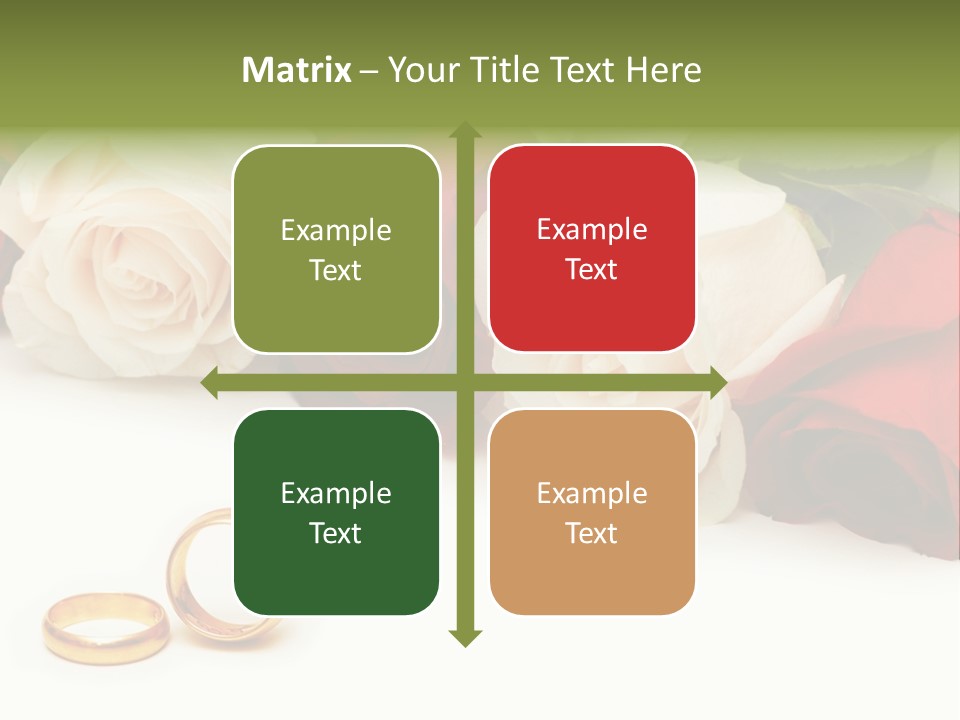 Matrix – Your Title Text Here

Example Text

Example Text

Example Text

Example Text